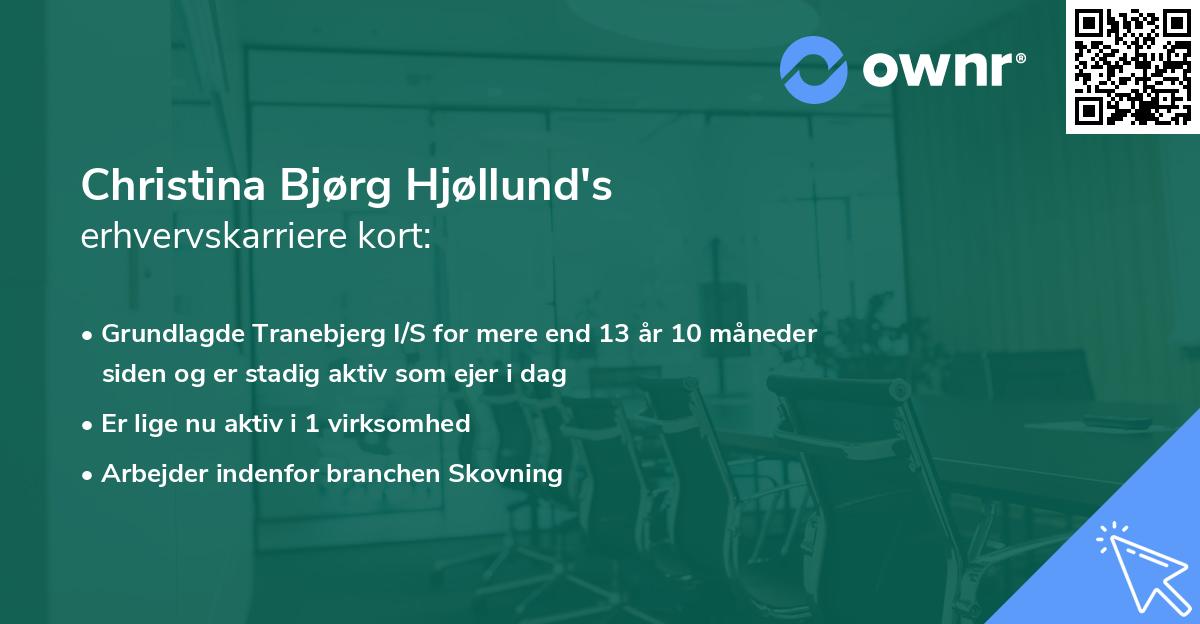 ownr®

Christina Bjørg Hjøllund's
erhvervskarriere kort:

• Grundlagde Tranebjerg I/S for mere end 13 år 10 måneder siden og er stadig aktiv som ejer i dag
• Er lige nu aktiv i 1 virksomhed
• Arbejder indenfor branchen Skovning